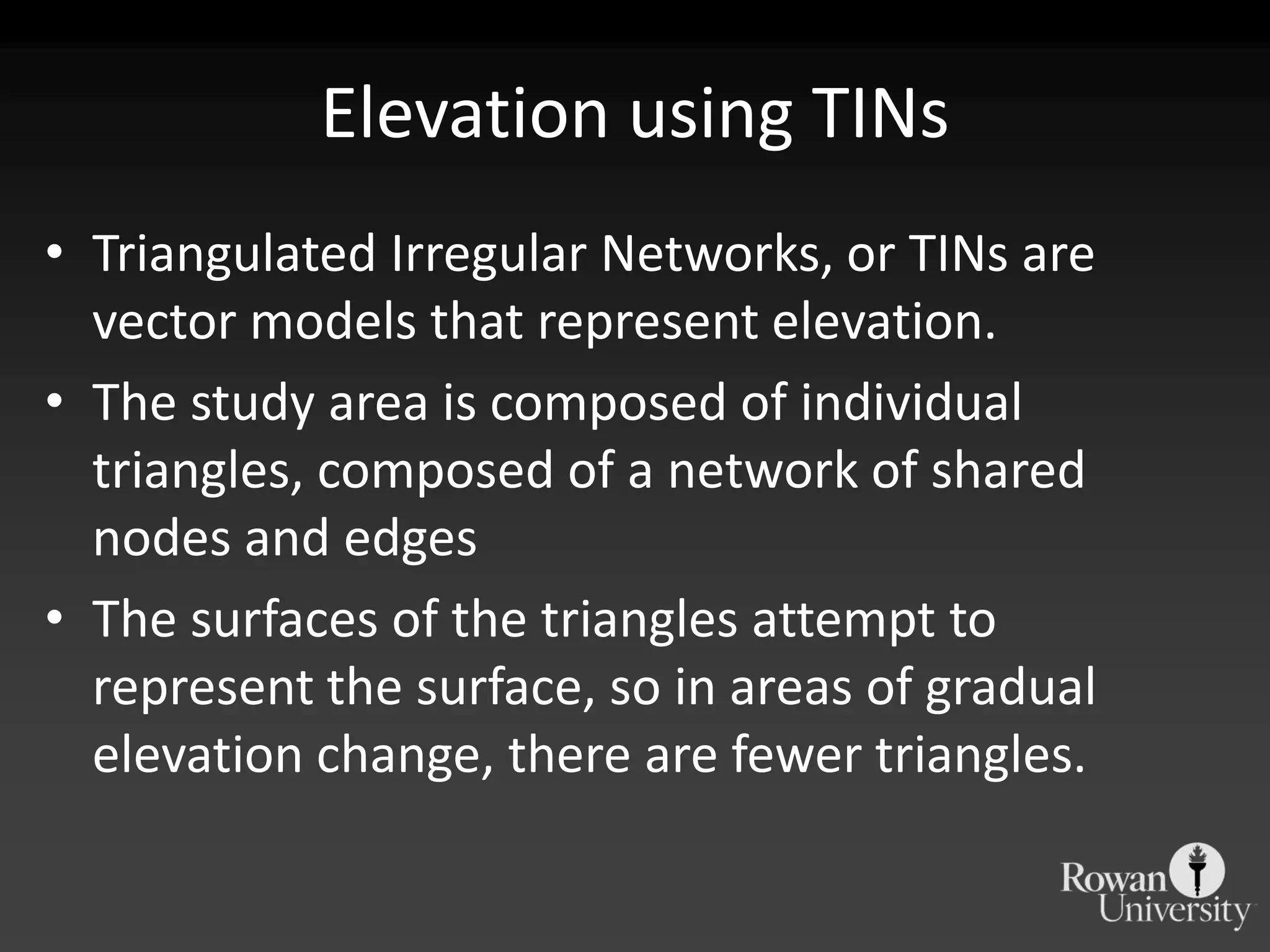 Elevation using TINs

• Triangulated Irregular Networks, or TINs are vector models that represent elevation.

• The study area is composed of individual triangles, composed of a network of shared nodes and edges

• The surfaces of the triangles attempt to represent the surface, so in areas of gradual elevation change, there are fewer triangles.

Rowan University